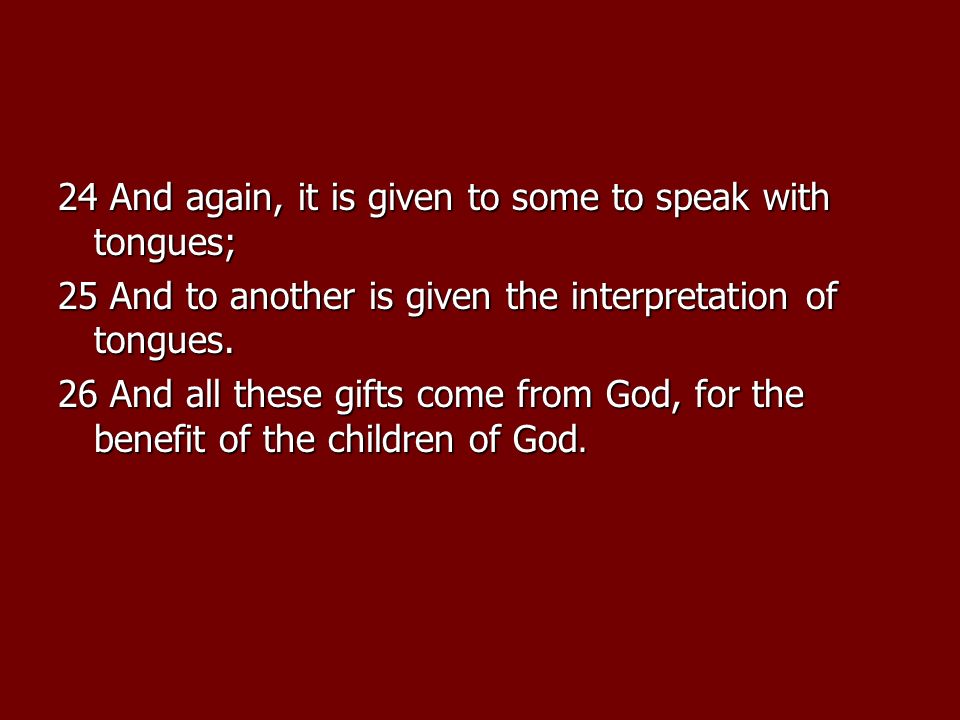 24 And again, it is given to some to speak with tongues;

25 And to another is given the interpretation of tongues.

26 And all these gifts come from God, for the benefit of the children of God.